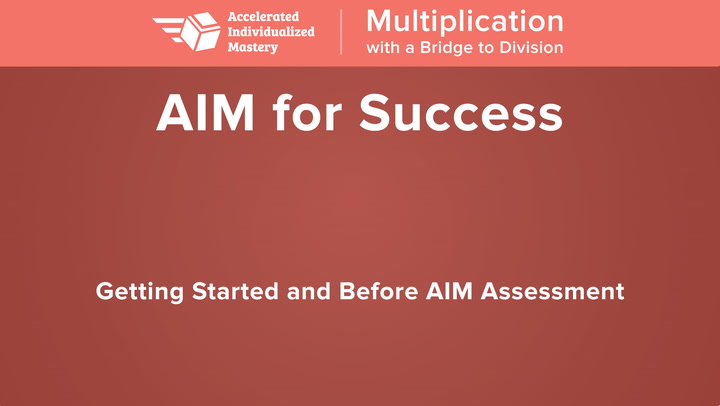 Accelerated Individualized Mastery

Multiplication
with a Bridge to Division

AIM for Success

Getting Started and Before AIM Assessment